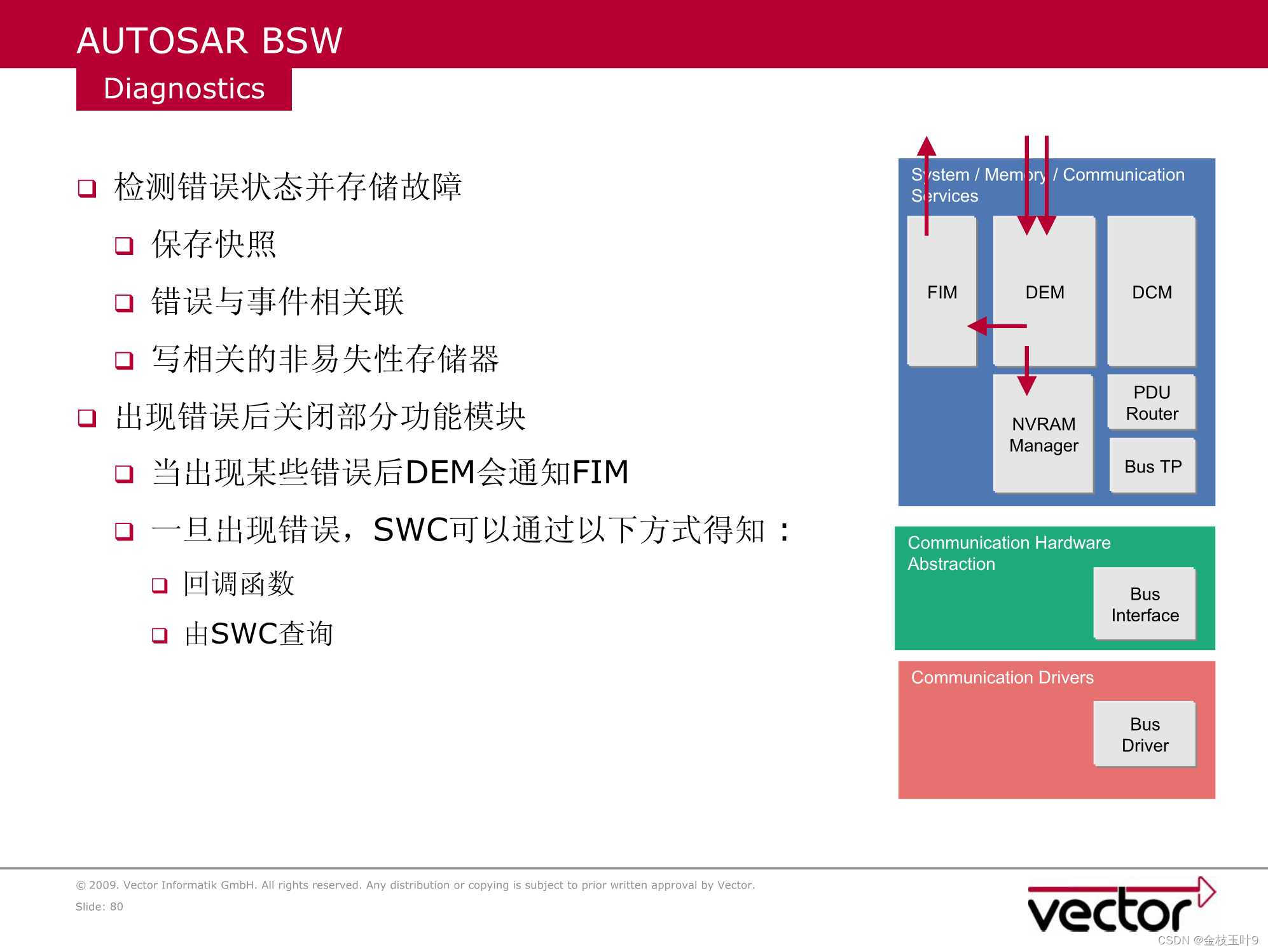 AUTOSAR BSW

Diagnostics

❑ 检测错误状态并存储故障

❑ 保存快照

❑ 错误与事件相关联

❑ 写相关的非易失性存储器

❑ 出现错误后关闭部分功能模块

❑ 当出现某些错误后DEM会通知FIM

❑ 一旦出现错误，SWC可以通过以下方式得知：

❑ 回调函数

❑ 由SWC查询

System / Memory / Communication Services

FIM

DEM

DCM

NVRAM Manager

PDU Router

Bus TP

Communication Hardware Abstraction

Bus Interface

Communication Drivers

Bus Driver

© 2009. Vector Informatik GmbH. All rights reserved. Any distribution or copying is subject to prior written approval by Vector.

Slide: 80

vector

CSDN @金枝玉叶9